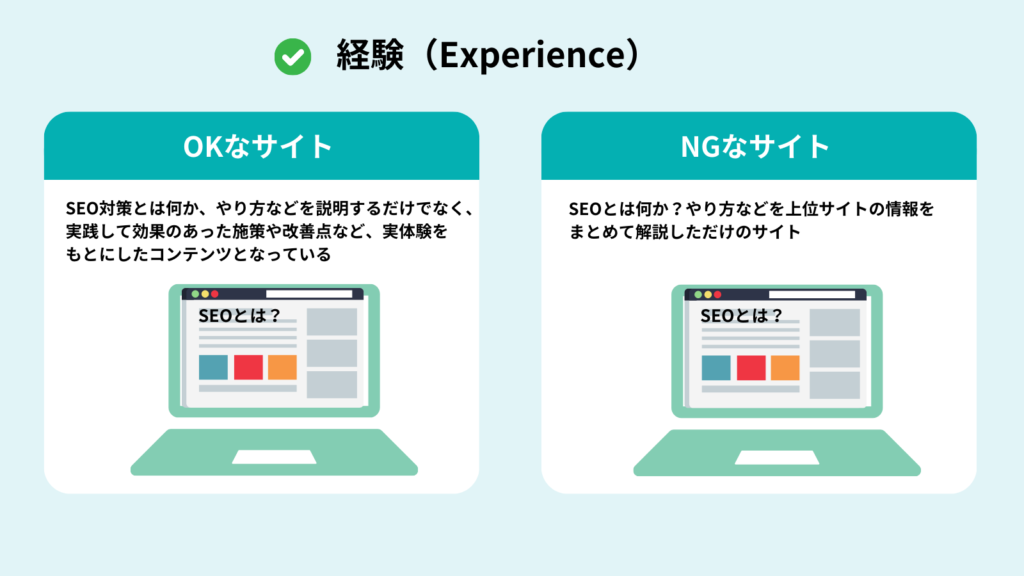 経験（Experience）

OKなサイト

SEO対策とは何か、やり方などを説明するだけでなく、実践して効果のあった施策や改善点など、実体験をもとにしたコンテンツとなっている

SEOとは？

NGなサイト

SEOとは何か？やり方などを上位サイトの情報をまとめて解説しただけのサイト

SEOとは？